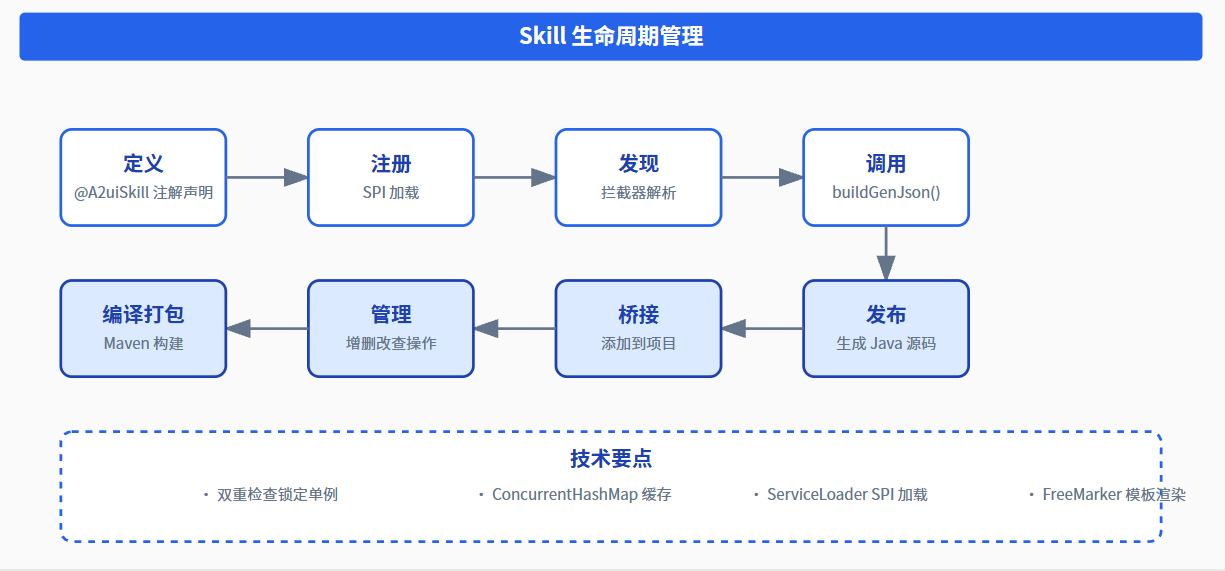 Skill 生命周期管理

定义
@A2uiSkill 注解声明

注册
SPI 加载

发现
拦截器解析

调用
buildGenJson()

发布
生成 Java 源码

桥接
添加到项目

管理
增删改查操作

编译打包
Maven 构建

技术要点

· 双重检查锁定单例
· ConcurrentHashMap 缓存
· ServiceLoader SPI 加载
· FreeMarker 模板渲染